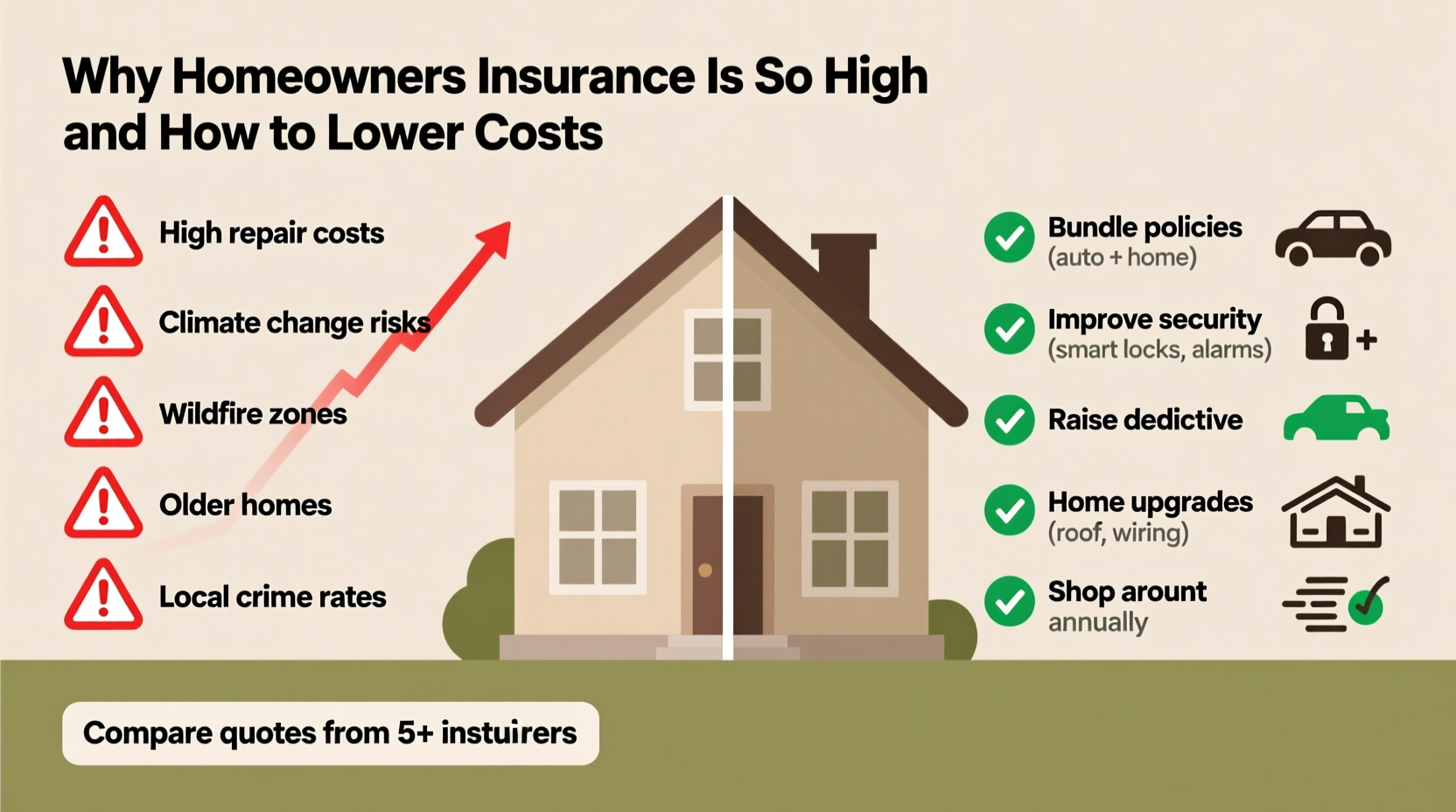 Why Homeowners Insurance Is So High and How to Lower Costs

High repair costs

Climate change risks

Wildfire zones

Older homes

Local crime rates

Bundle policies (auto + home)

Improve security (smart locks, alarms)

Raise dedictive

Home upgrades (roof, wiring)

Shop arount annually

Compare quotes from 5+ instuirers